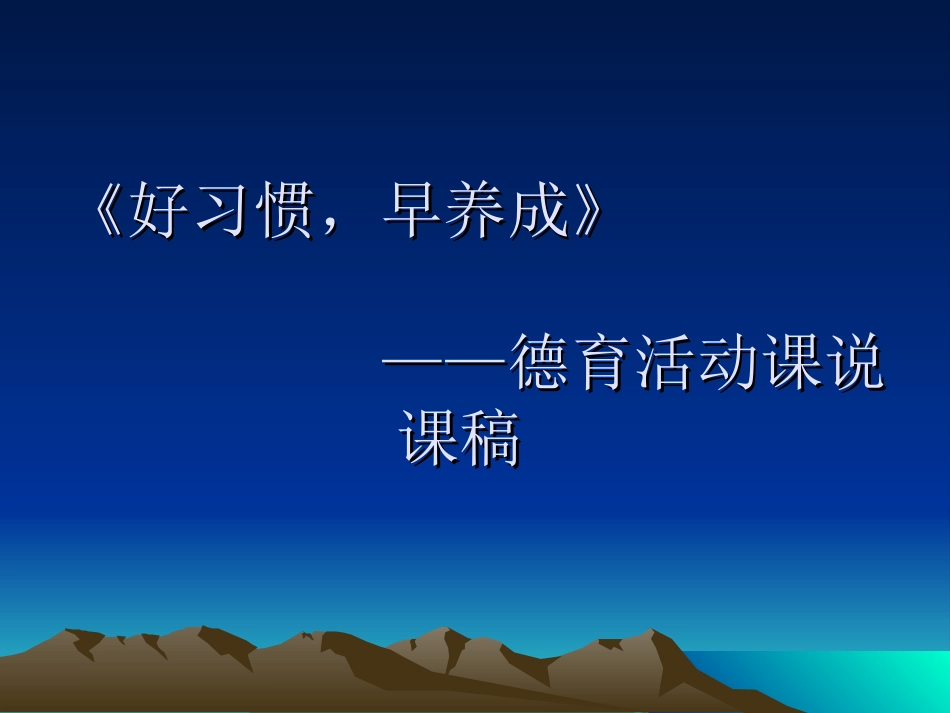 《好习惯，早养成》

——德育活动课说课稿